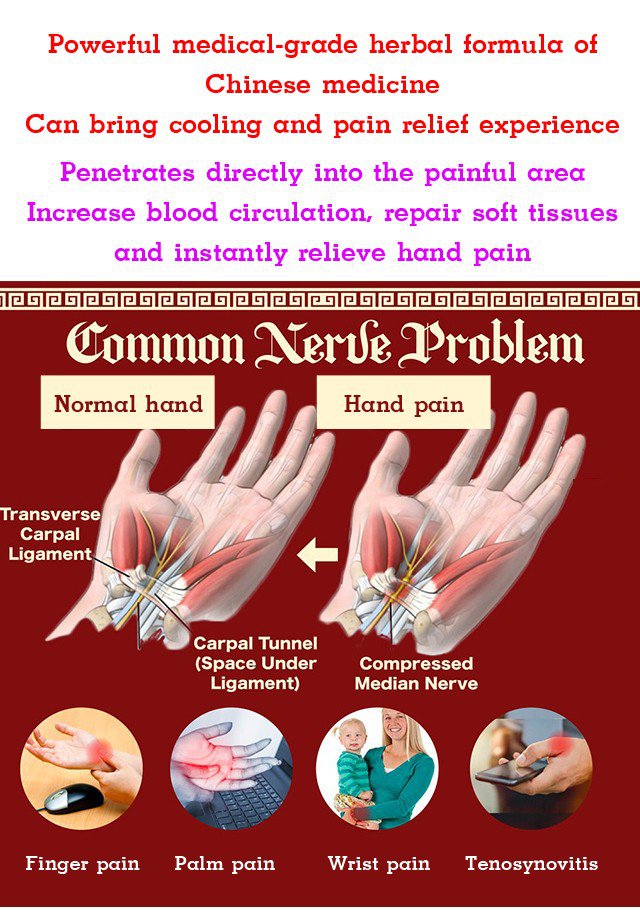 Powerful medical-grade herbal formula of Chinese medicine
Can bring cooling and pain relief experience

Penetrates directly into the painful area
Increase blood circulation, repair soft tissues and instantly relieve hand pain

Common Nerve Problem

Normal hand

Hand pain

Transverse Carpal Ligament

Carpal Tunnel (Space Under Ligament)

Compressed Median Nerve

Finger pain

Palm pain

Wrist pain

Tenosynovitis